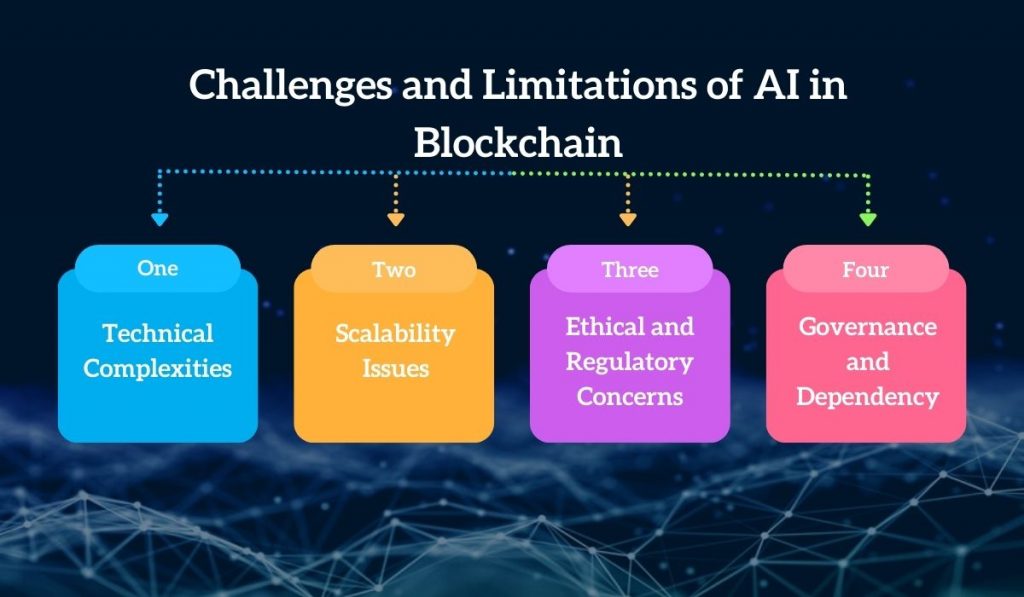 Challenges and Limitations of AI in Blockchain

One
Technical Complexities

Two
Scalability Issues

Three
Ethical and Regulatory Concerns

Four
Governance and Dependency